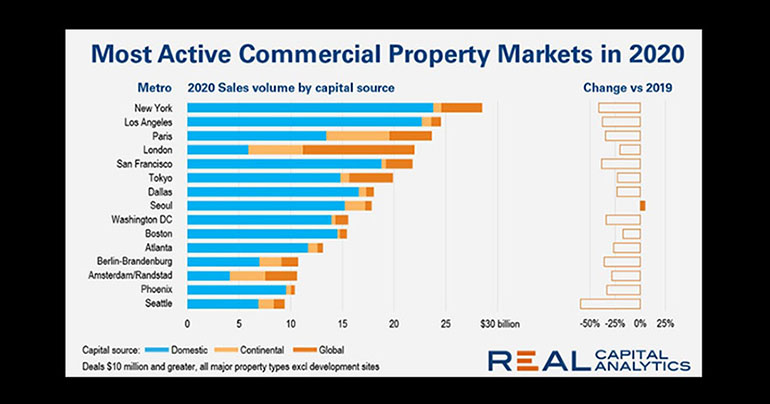 Most Active Commercial Property Markets in 2020

Metro

2020 Sales volume by capital source

Change vs 2019

New York
Los Angeles
Paris
London
San Francisco
Tokyo
Dallas
Seoul
Washington DC
Boston
Atlanta
Berlin-Brandenburg
Amsterdam/Randstad
Phoenix
Seattle

0 5 10 15 20 25 $30 billion

-50% -25% 0% 25%

Capital source: Domestic Continental Global

Deals $10 million and greater, all major property types excl development sites

REAL CAPITAL ANALYTICS